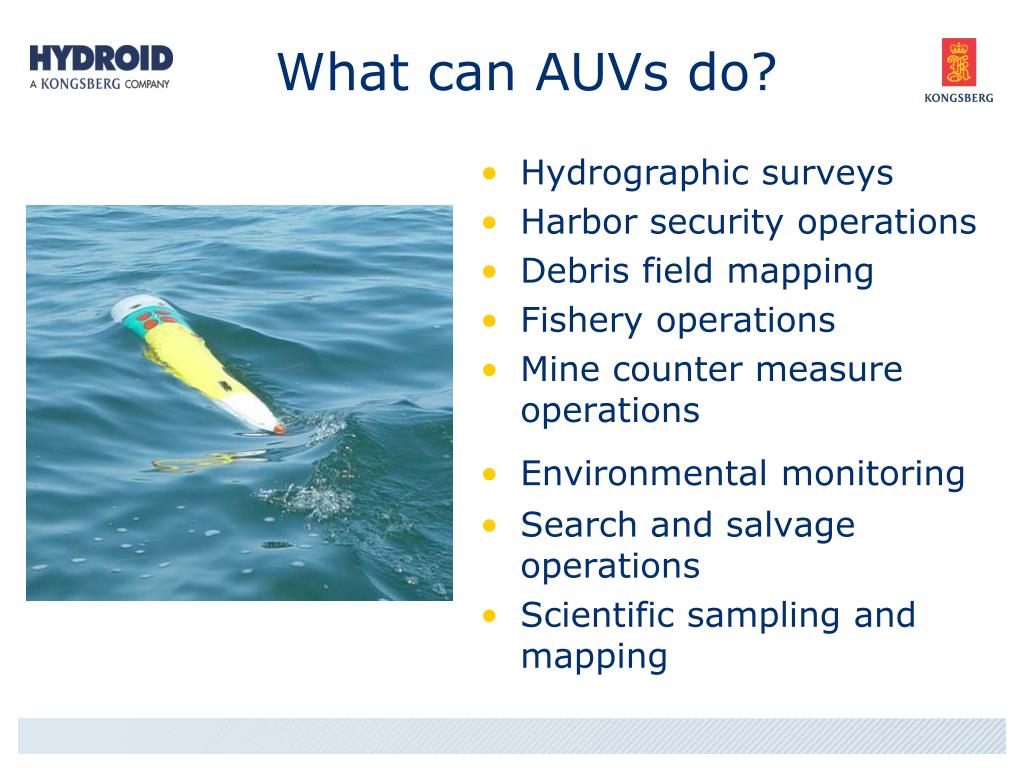 HYDROID
A KONGSBERG COMPANY

What can AUVs do?

KONGSBERG

• Hydrographic surveys
• Harbor security operations
• Debris field mapping
• Fishery operations
• Mine counter measure operations
• Environmental monitoring
• Search and salvage operations
• Scientific sampling and mapping